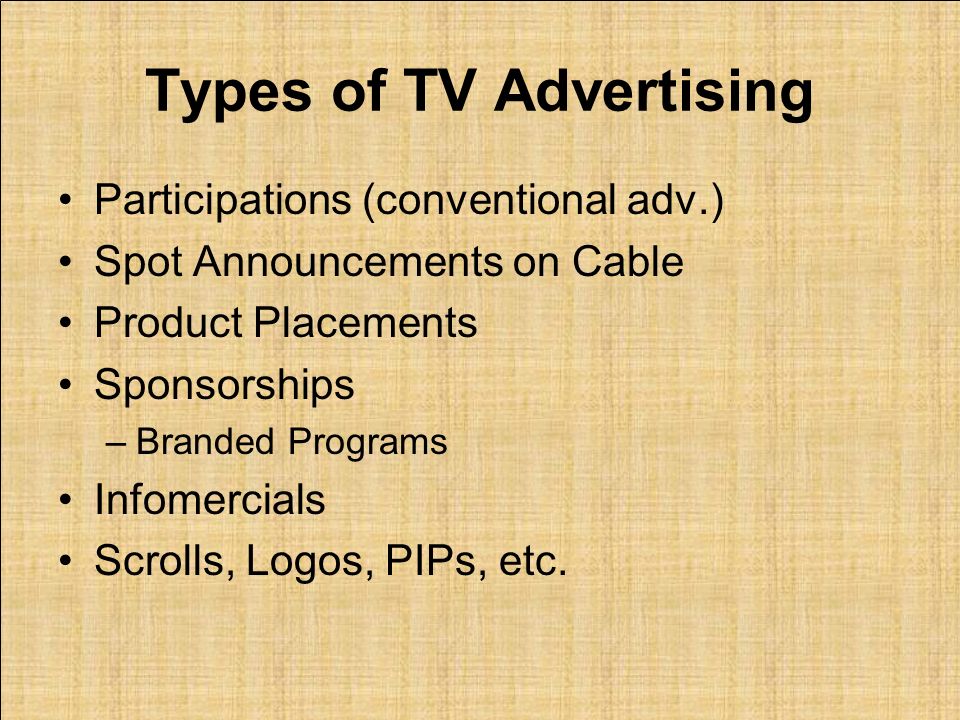 Types of TV Advertising

• Participations (conventional adv.)
• Spot Announcements on Cable
• Product Placements
• Sponsorships
– Branded Programs
• Infomercials
• Scrolls, Logos, PIPs, etc.